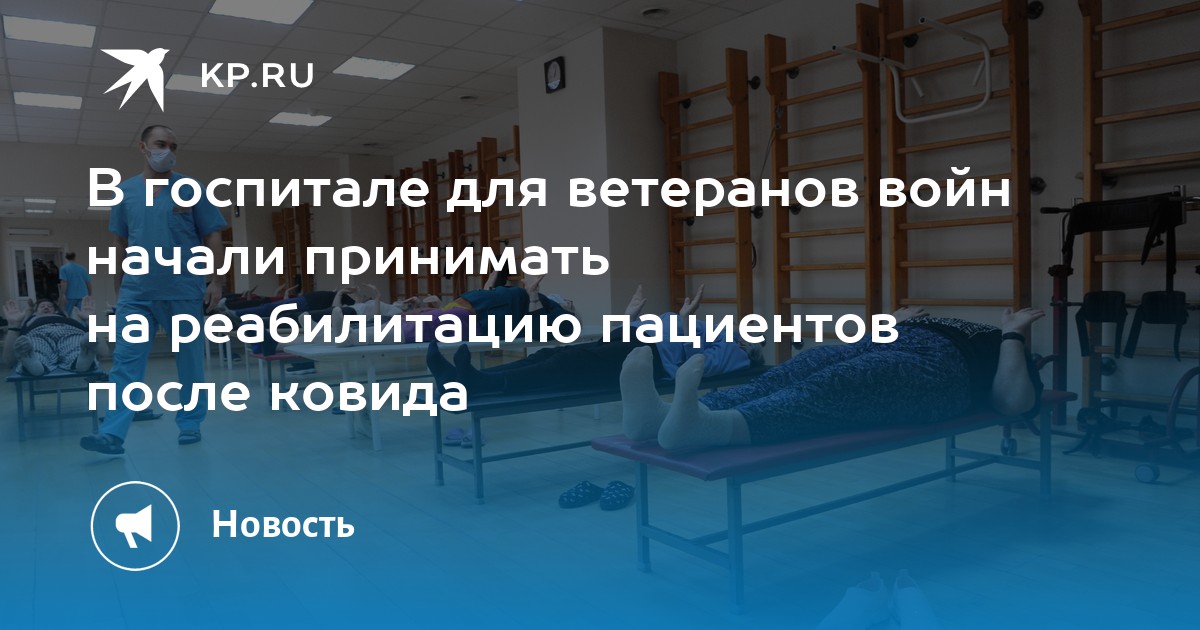 KP.RU

В госпитале для ветеранов войн начали принимать на реабилитацию пациентов после ковида

Новость